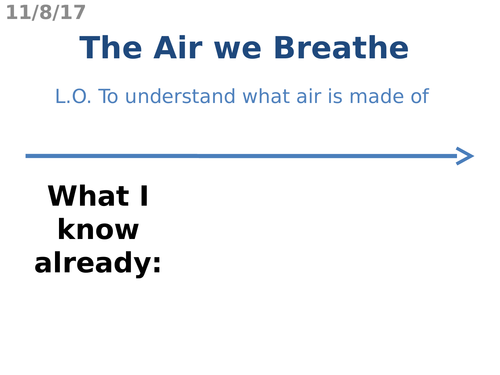 11/8/17

The Air we Breathe

L.O. To understand what air is made of

What I know already: